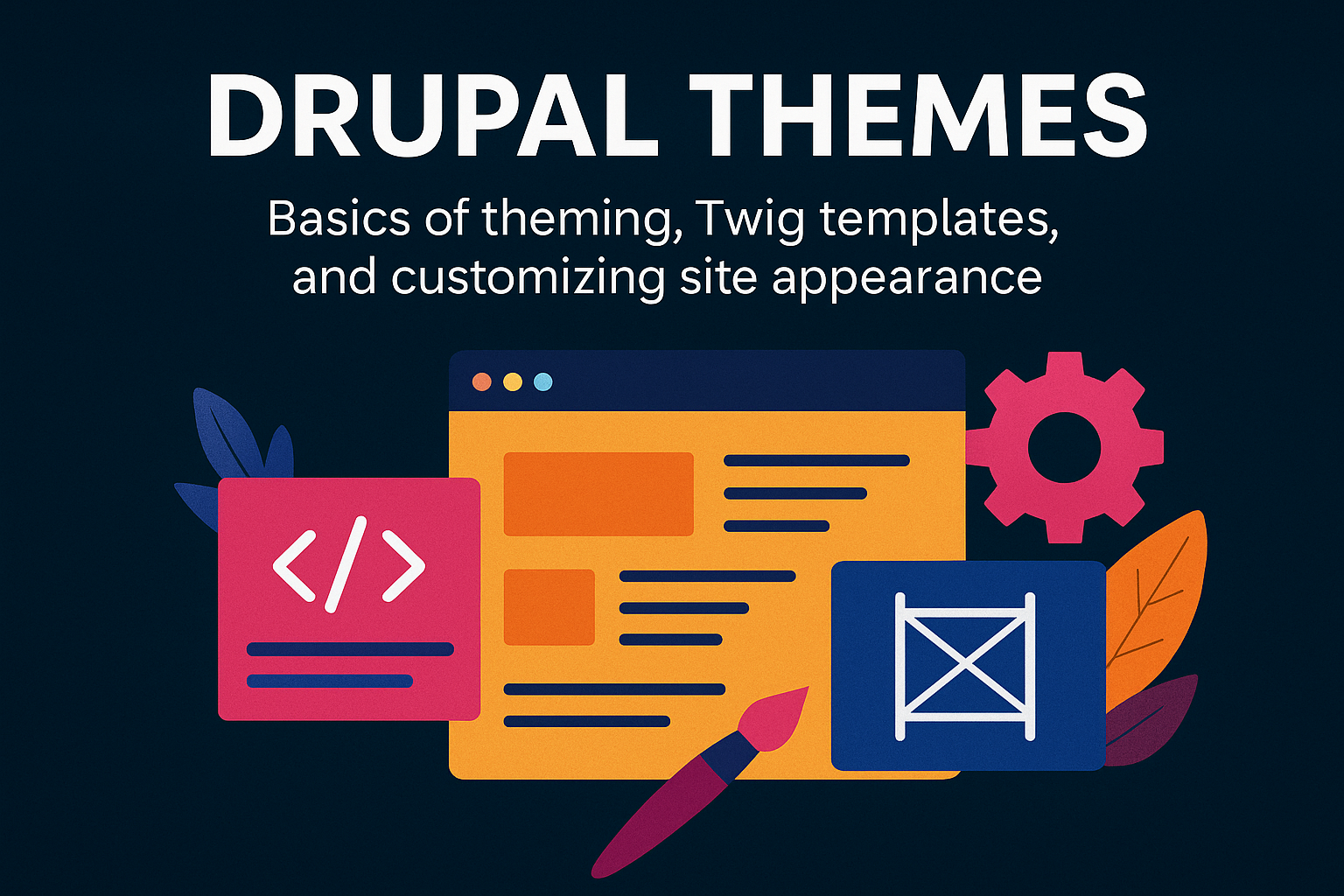 DRUPAL THEMES

Basics of theming, Twig templates, and customizing site appearance

</>